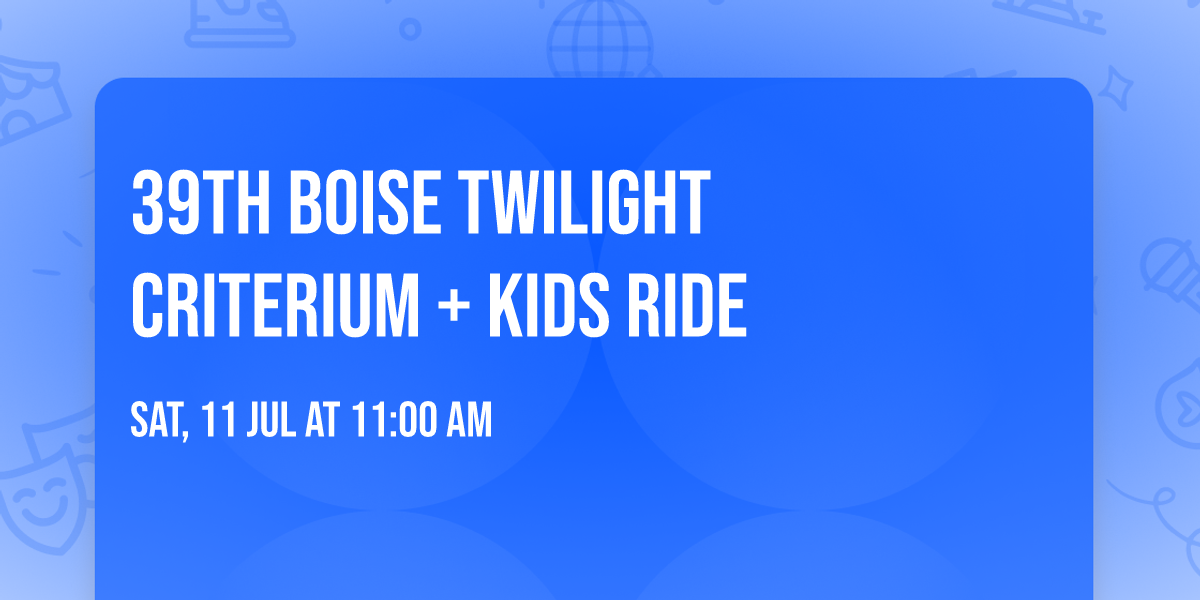 39TH BOISE TWILIGHT CRITERIUM + KIDS RIDE

SAT, 11 JUL AT 11:00 AM